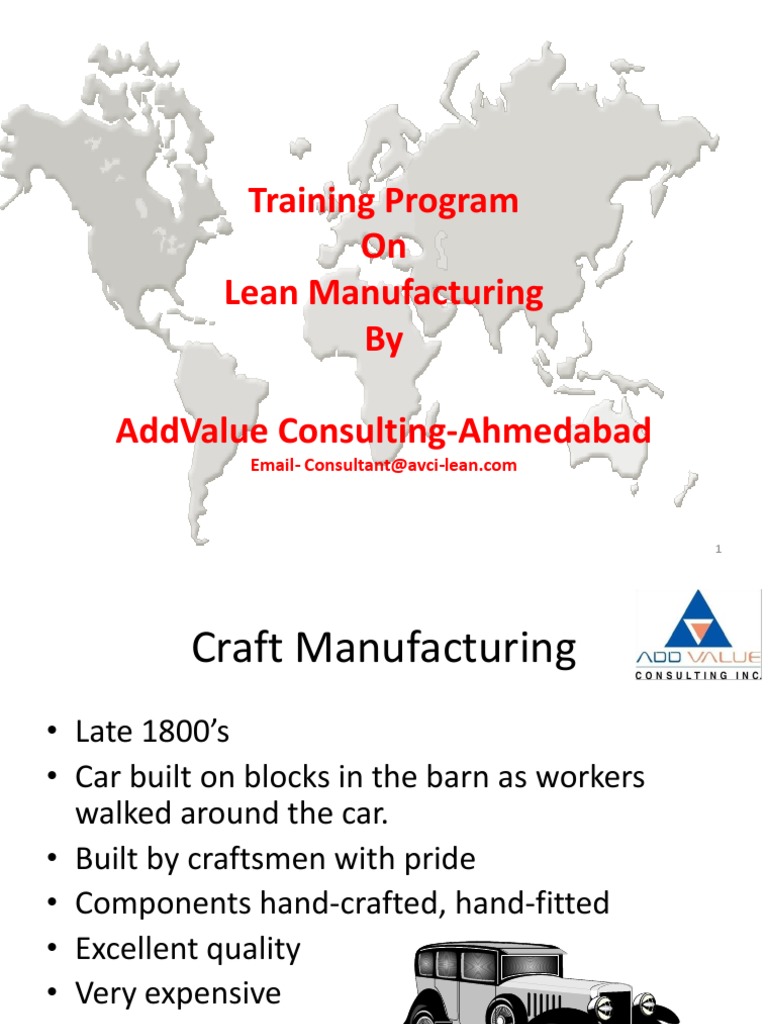 Training Program
On
Lean Manufacturing
By

AddValue Consulting-Ahmedabad
Email- Consultant@avci-lean.com

1

Craft Manufacturing

ADD VALUE
CONSULTING INC.

• Late 1800's
• Car built on blocks in the barn as workers walked around the car.
• Built by craftsmen with pride
• Components hand-crafted, hand-fitted
• Excellent quality
• Very expensive